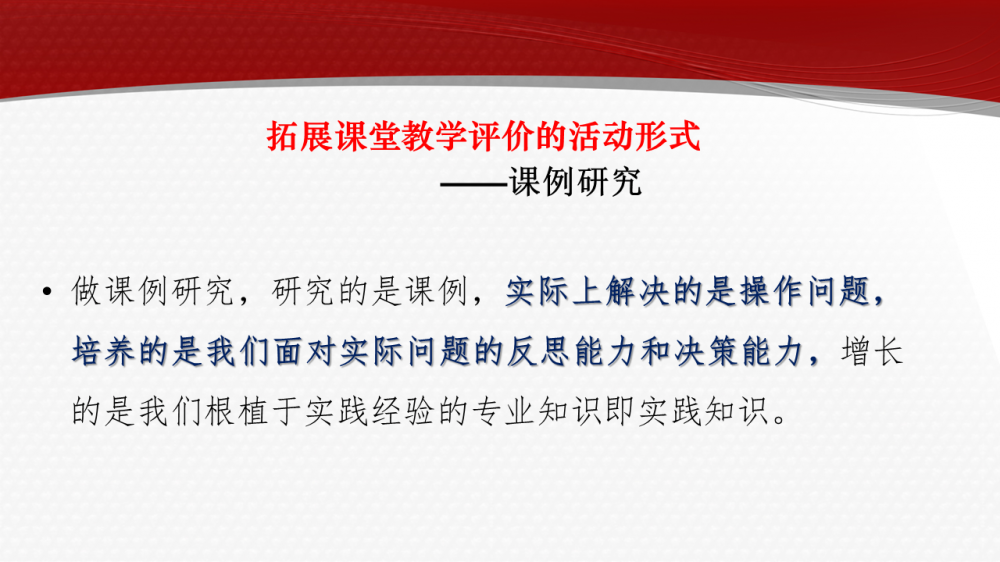 拓展课堂教学评价的活动形式

——课例研究

• 做课例研究，研究的是课例，实际上解决的是操作问题，培养的是我们面对实际问题的反思能力和决策能力，增长的是我们根植于实践经验的专业知识即实践知识。